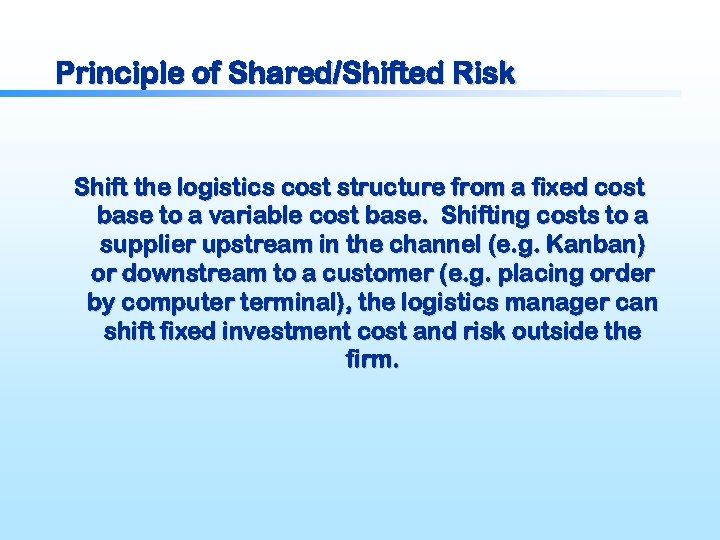 Principle of Shared/Shifted Risk

Shift the logistics cost structure from a fixed cost base to a variable cost base. Shifting costs to a supplier upstream in the channel (e.g. Kanban) or downstream to a customer (e.g. placing order by computer terminal), the logistics manager can shift fixed investment cost and risk outside the firm.